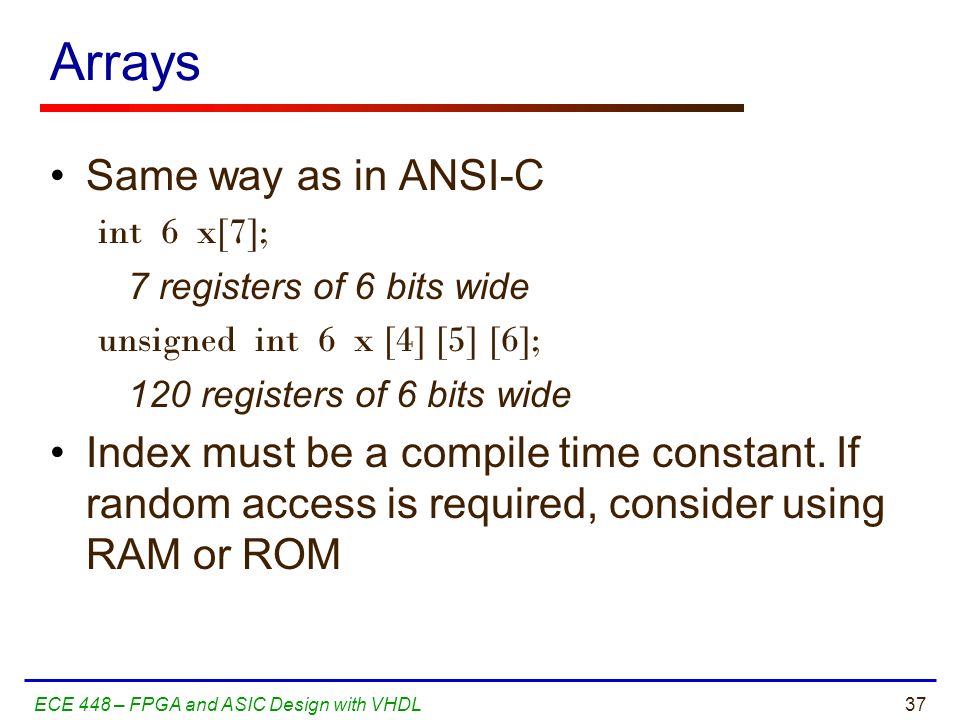 Arrays

• Same way as in ANSI-C

int 6 x[7];

7 registers of 6 bits wide

unsigned int 6 x [4] [5] [6];

120 registers of 6 bits wide

• Index must be a compile time constant. If random access is required, consider using RAM or ROM

ECE 448 – FPGA and ASIC Design with VHDL

37